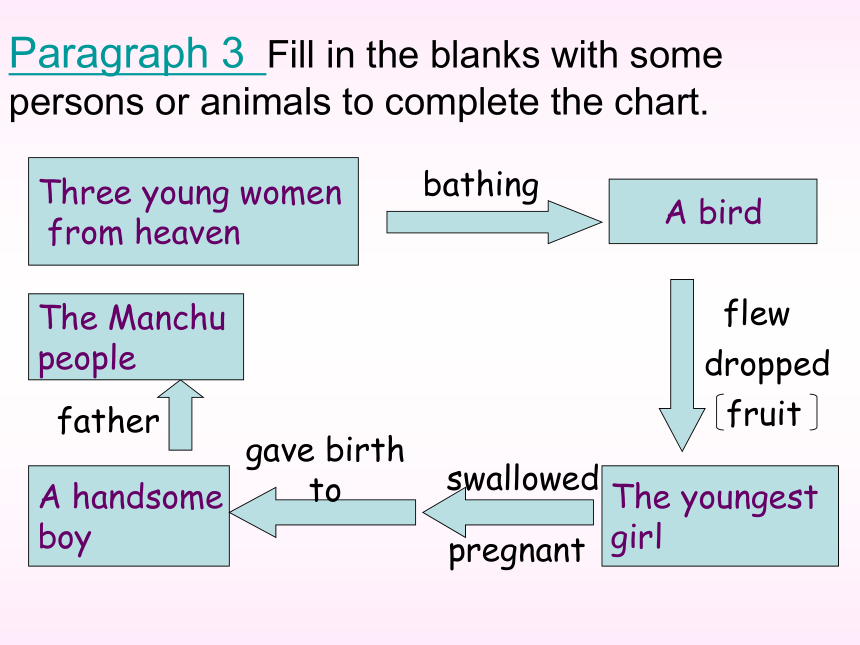 Paragraph 3 Fill in the blanks with some persons or animals to complete the chart.

Three young women from heaven

bathing

A bird

flew
dropped
〔fruit〕

The youngest girl

swallowed
pregnant

gave birth to

A handsome boy

father

The Manchu people